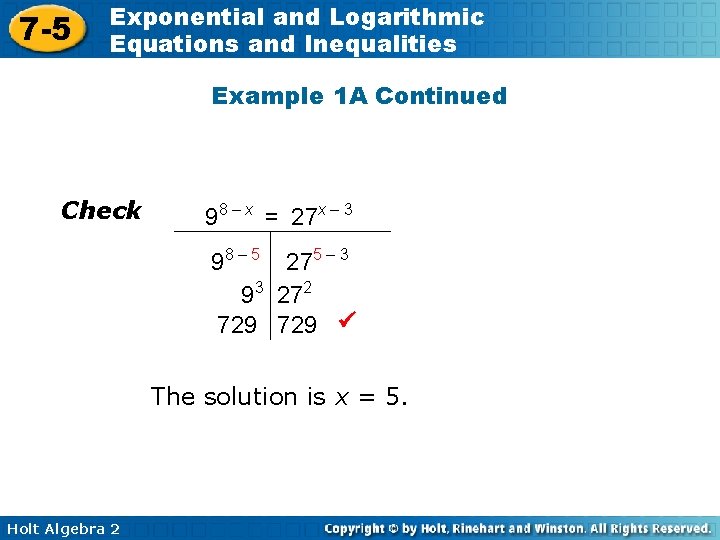 7-5 Exponential and Logarithmic Equations and Inequalities

Example 1A Continued

Check $9^{8-x} = 27^{x-3}$

| $9^{8-5}$ | $27^{5-3}$ |
|---|---|
| $9^3$ | $27^2$ |
| 729 | 729 ✓ |

The solution is $x = 5$.

Holt Algebra 2

Copyright © by Holt, Rinehart and Winston. All Rights Reserved.